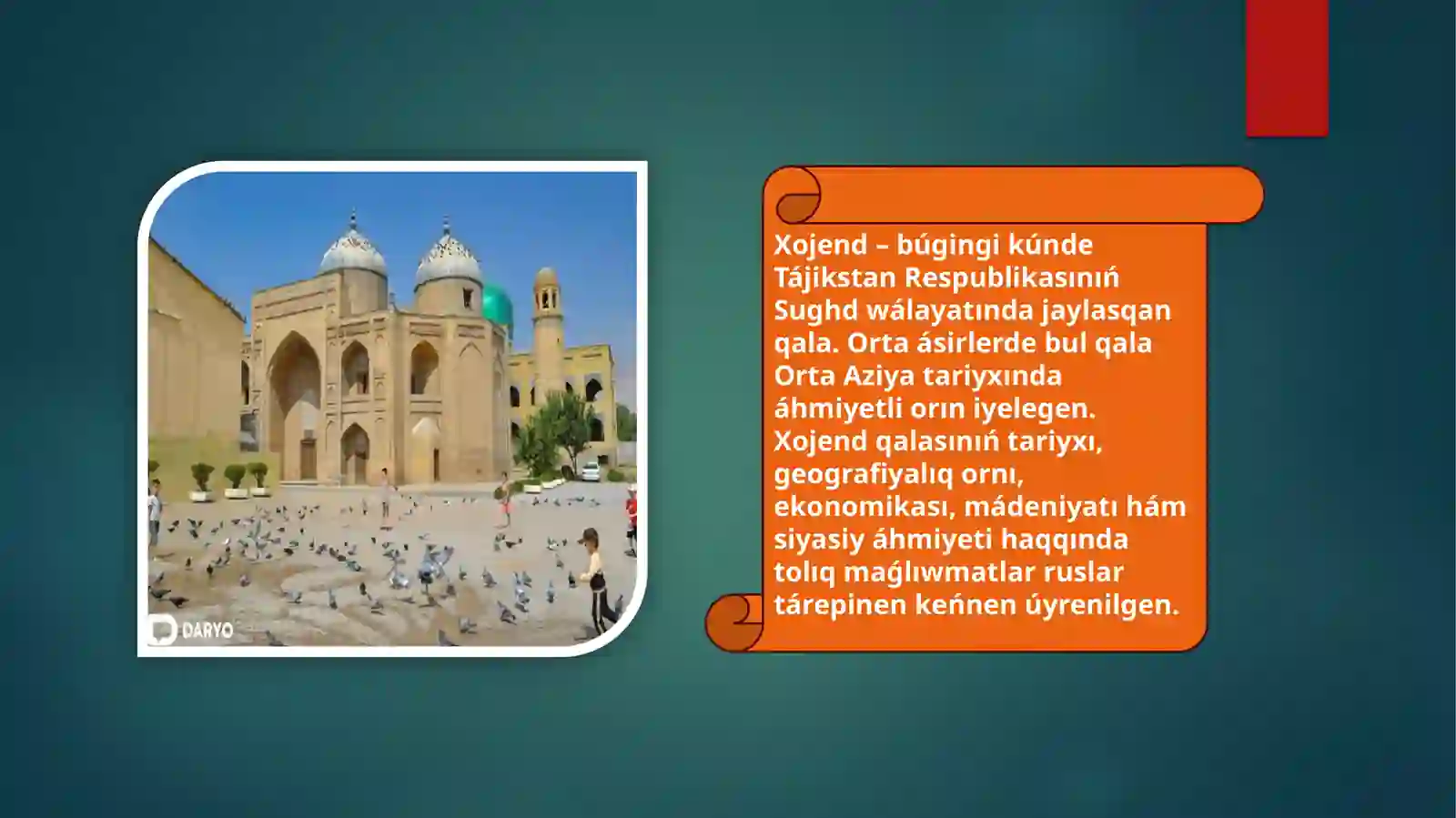 DARYO

Xojend – búgingi kúnde Tájikstan Respublikasınıń Sughd wálayatında jaylasqan qala. Orta ásirlerde bul qala Orta Aziya tariyxında áhmiyetli orın iyelegen. Xojend qalasınıń tariyxı, geografiyalıq ornı, ekonomikası, mádeniyatı hám siyasiy áhmiyeti haqqında tolıq maǵlıwmatlar ruslar tárepinen keńnen úyrenilgen.